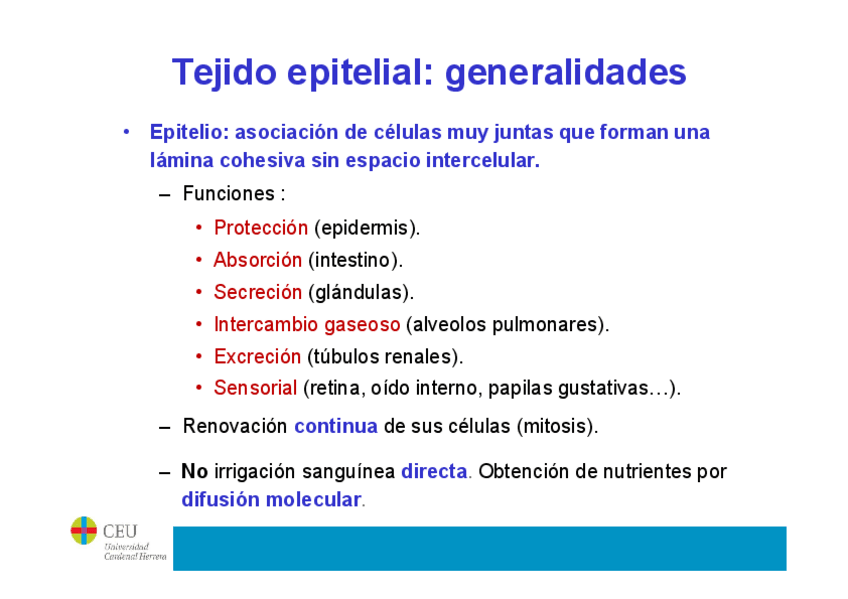 Tejido epitelial: generalidades

• Epitelio: asociación de células muy juntas que forman una lámina cohesiva sin espacio intercelular.

– Funciones :

• Protección (epidermis).
• Absorción (intestino).
• Secreción (glándulas).
• Intercambio gaseoso (alveolos pulmonares).
• Excreción (túbulos renales).
• Sensorial (retina, oído interno, papilas gustativas…).

– Renovación continua de sus células (mitosis).

– No irrigación sanguínea directa. Obtención de nutrientes por difusión molecular.

CEU
Universidad Cardenal Herrera